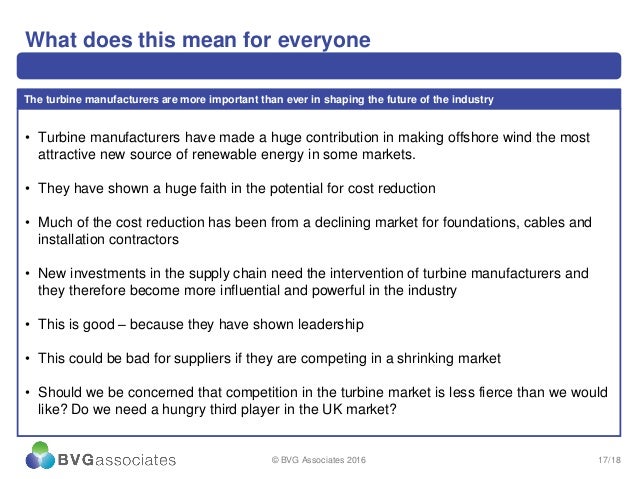 What does this mean for everyone

The turbine manufacturers are more important than ever in shaping the future of the industry

• Turbine manufacturers have made a huge contribution in making offshore wind the most attractive new source of renewable energy in some markets.

• They have shown a huge faith in the potential for cost reduction

• Much of the cost reduction has been from a declining market for foundations, cables and installation contractors

• New investments in the supply chain need the intervention of turbine manufacturers and they therefore become more influential and powerful in the industry

• This is good – because they have shown leadership

• This could be bad for suppliers if they are competing in a shrinking market

• Should we be concerned that competition in the turbine market is less fierce than we would like? Do we need a hungry third player in the UK market?

BVGassociates

© BVG Associates 2016

17/18